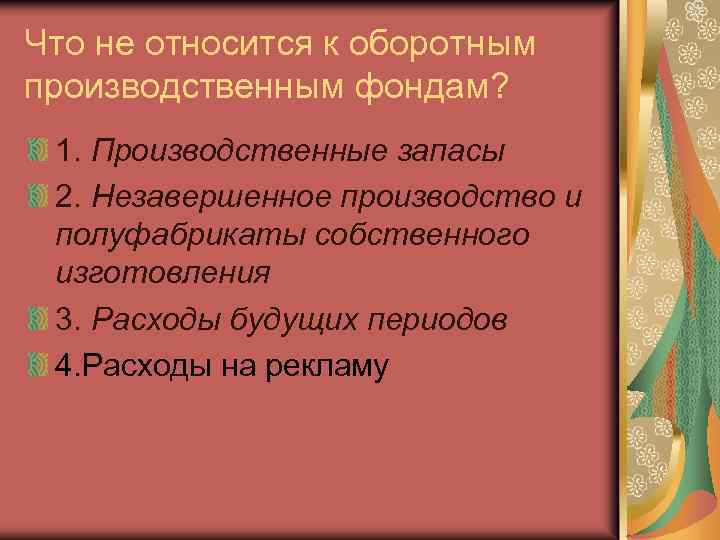 Что не относится к оборотным производственным фондам?

1. Производственные запасы

2. Незавершенное производство и полуфабрикаты собственного изготовления

3. Расходы будущих периодов

4.Расходы на рекламу